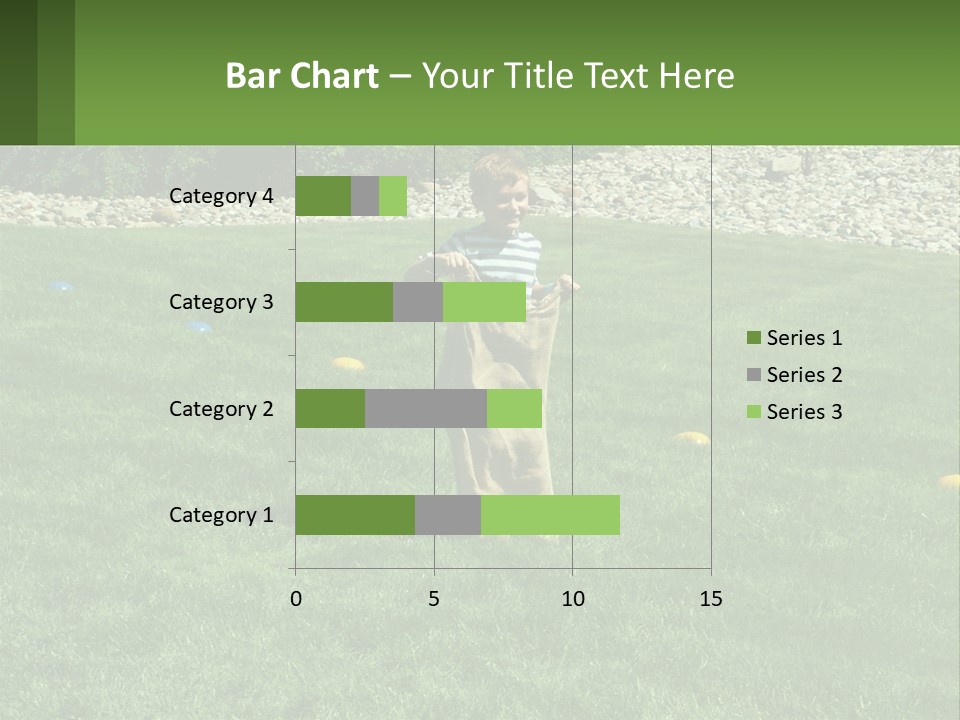 Bar Chart – Your Title Text Here

Category 4
Category 3
Category 2
Category 1

0
5
10
15

Series 1
Series 2
Series 3